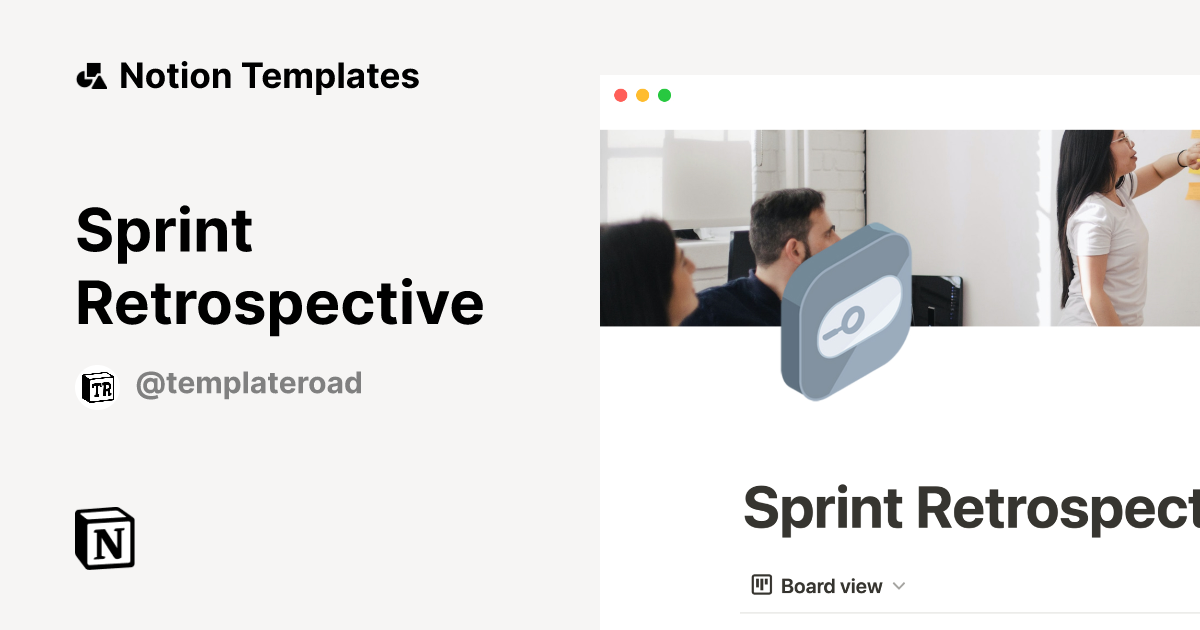 Notion Templates

Sprint Retrospective

TR @templateroad

N

Sprint Retrospect

Board view